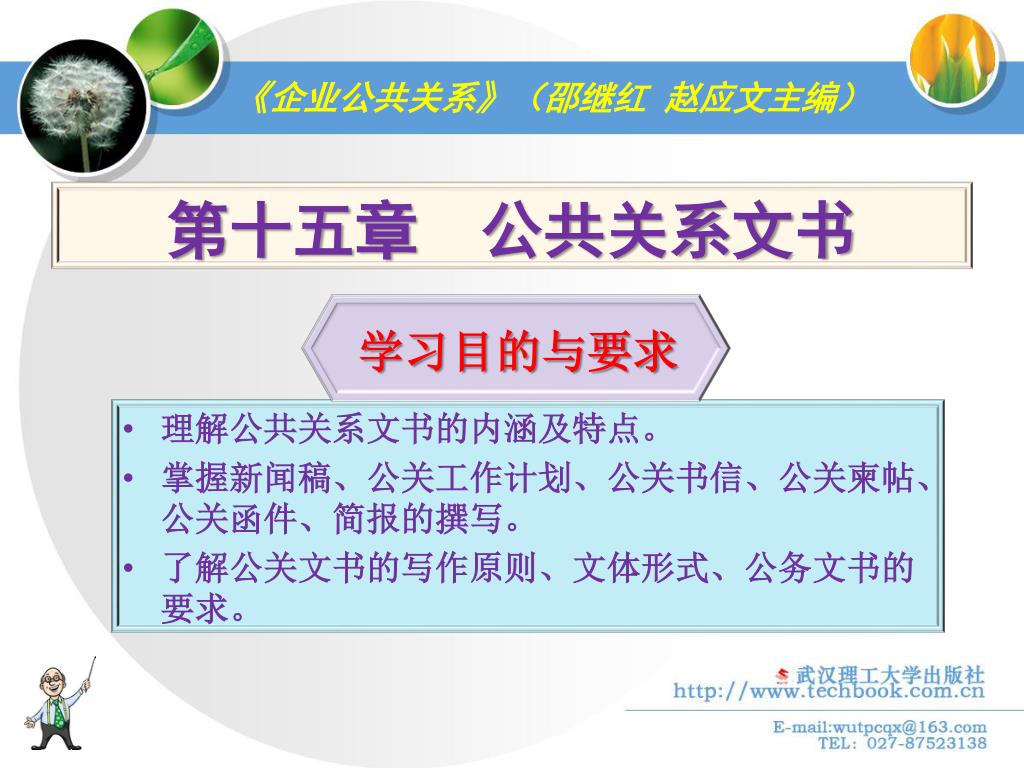 《企业公共关系》（邵继红 赵应文主编）

第十五章 公共关系文书

学习目的与要求

• 理解公共关系文书的内涵及特点。
• 掌握新闻稿、公关工作计划、公关书信、公关柬帖、公关函件、简报的撰写。
• 了解公关文书的写作原则、文体形式、公务文书的要求。

武汉理工大学出版社
http://www.techbook.com.cn
E-mail:wutpcqx@163.com
TEL: 027-87523138